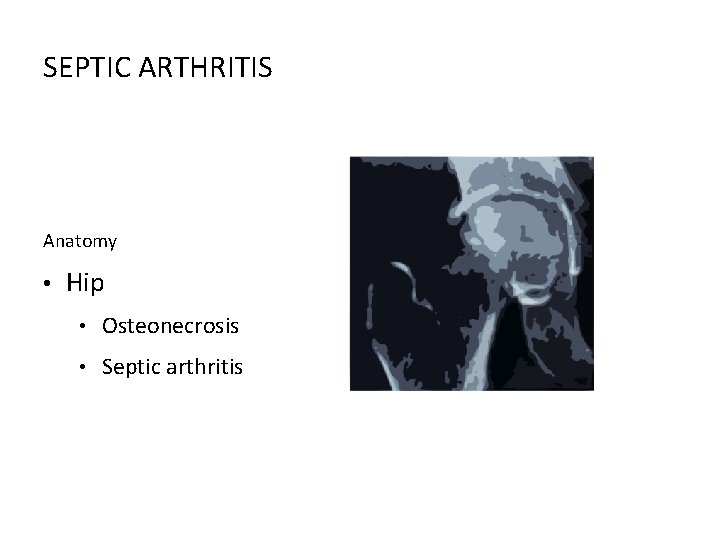 SEPTIC ARTHRITIS

Anatomy

• Hip

• Osteonecrosis

• Septic arthritis